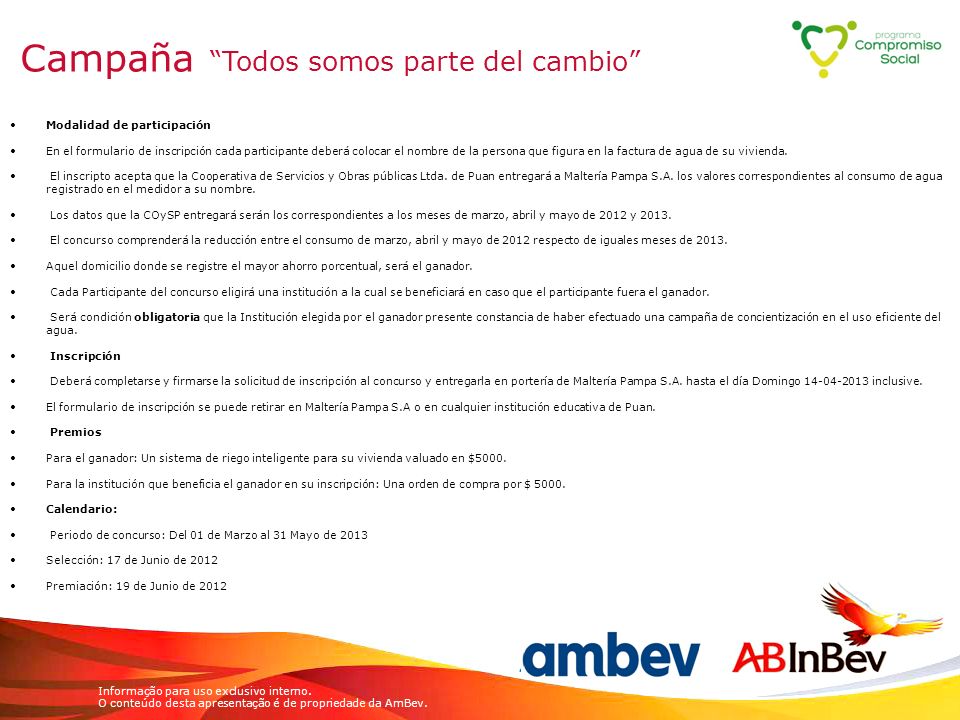 Campaña "Todos somos parte del cambio"

programa Compromiso Social

• Modalidad de participación

• En el formulario de inscripción cada participante deberá colocar el nombre de la persona que figura en la factura de agua de su vivienda.

• El inscripto acepta que la Cooperativa de Servicios y Obras públicas Ltda. de Puan entregará a Maltería Pampa S.A. los valores correspondientes al consumo de agua registrado en el medidor a su nombre.

• Los datos que la COySP entregará serán los correspondientes a los meses de marzo, abril y mayo de 2012 y 2013.

• El concurso comprenderá la reducción entre el consumo de marzo, abril y mayo de 2012 respecto de iguales meses de 2013.

• Aquel domicilio donde se registre el mayor ahorro porcentual, será el ganador.

• Cada Participante del concurso eligirá una institución a la cual se beneficiará en caso que el participante fuera el ganador.

• Será condición obligatoria que la Institución elegida por el ganador presente constancia de haber efectuado una campaña de concientización en el uso eficiente del agua.

• Inscripción

• Deberá completarse y firmarse la solicitud de inscripción al concurso y entregarla en portería de Maltería Pampa S.A. hasta el día Domingo 14-04-2013 inclusive.

• El formulario de inscripción se puede retirar en Maltería Pampa S.A o en cualquier institución educativa de Puan.

• Premios

• Para el ganador: Un sistema de riego inteligente para su vivienda valuado en $5000.

• Para la institución que beneficia el ganador en su inscripción: Una orden de compra por $ 5000.

• Calendario:

• Periodo de concurso: Del 01 de Marzo al 31 Mayo de 2013

• Selección: 17 de Junio de 2012

• Premiación: 19 de Junio de 2012

ambev ABInBev

Informação para uso exclusivo interno.
O conteúdo desta apresentação é de propriedade da AmBev.